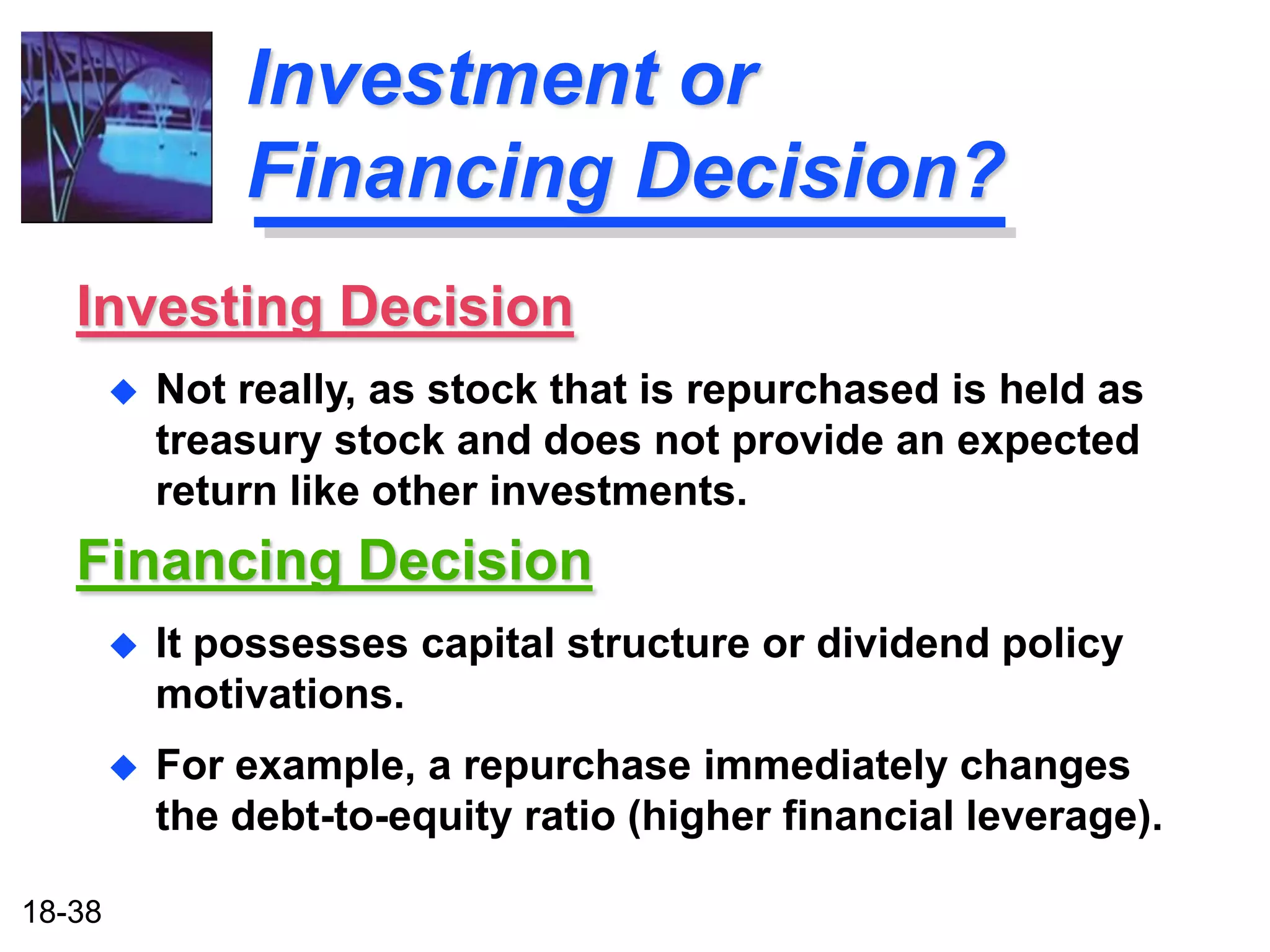 Investment or Financing Decision?

Investing Decision

◆ Not really, as stock that is repurchased is held as treasury stock and does not provide an expected return like other investments.

Financing Decision

◆ It possesses capital structure or dividend policy motivations.

◆ For example, a repurchase immediately changes the debt-to-equity ratio (higher financial leverage).

18-38